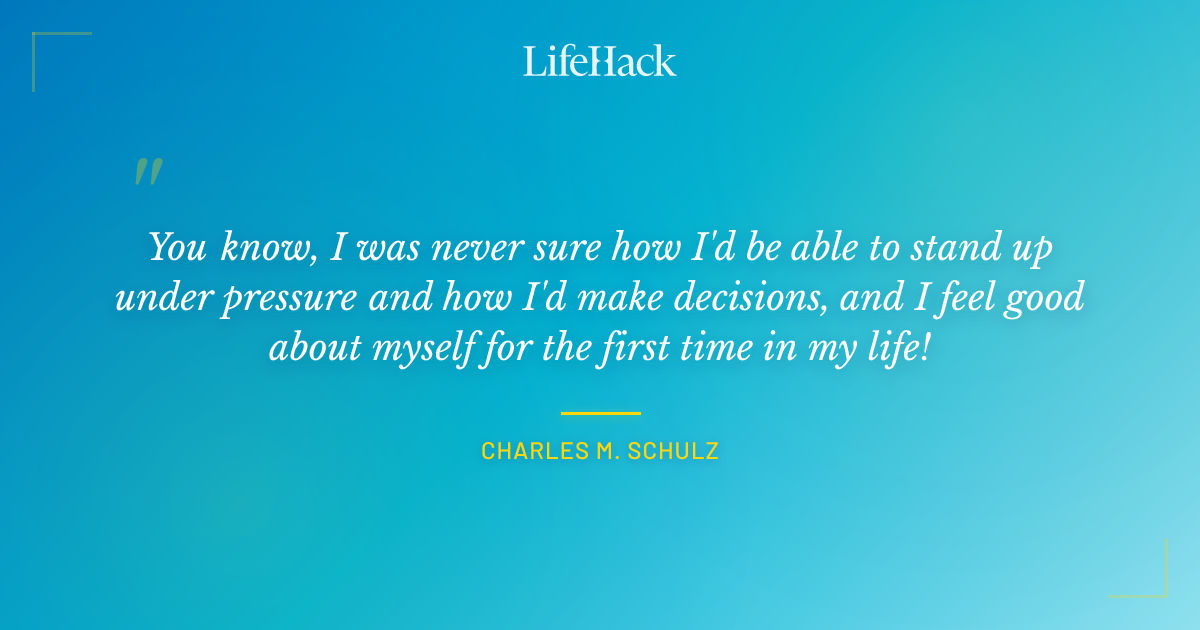 LifeHack

"

You know, I was never sure how I'd be able to stand up under pressure and how I'd make decisions, and I feel good about myself for the first time in my life!

CHARLES M. SCHULZ